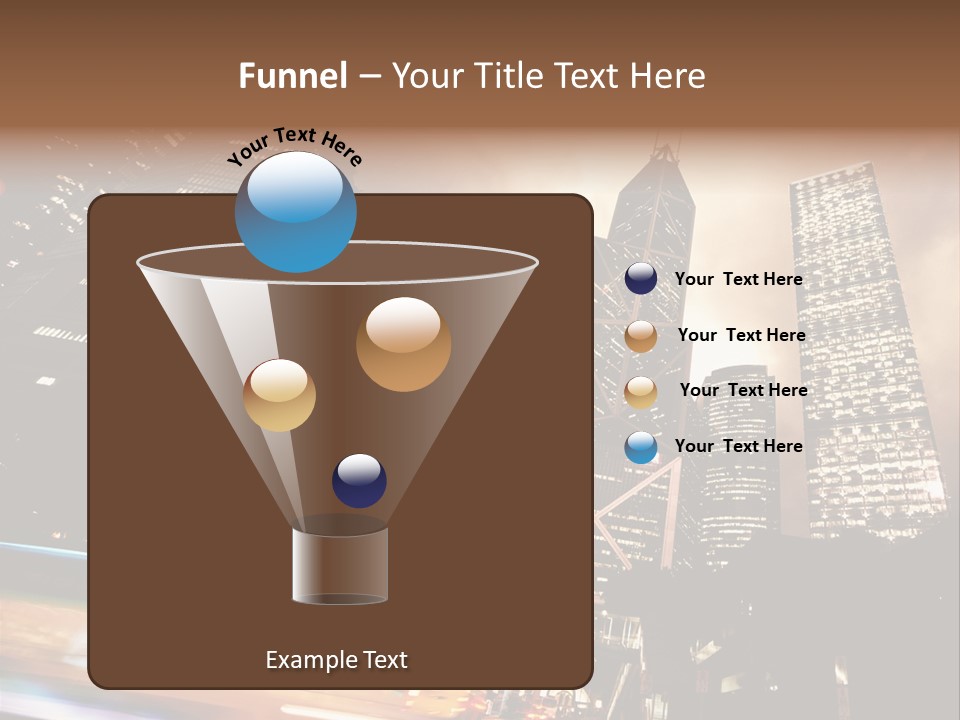 Funnel – Your Title Text Here

Your Text Here

Your Text Here

Your Text Here

Your Text Here

Your Text Here

Example Text